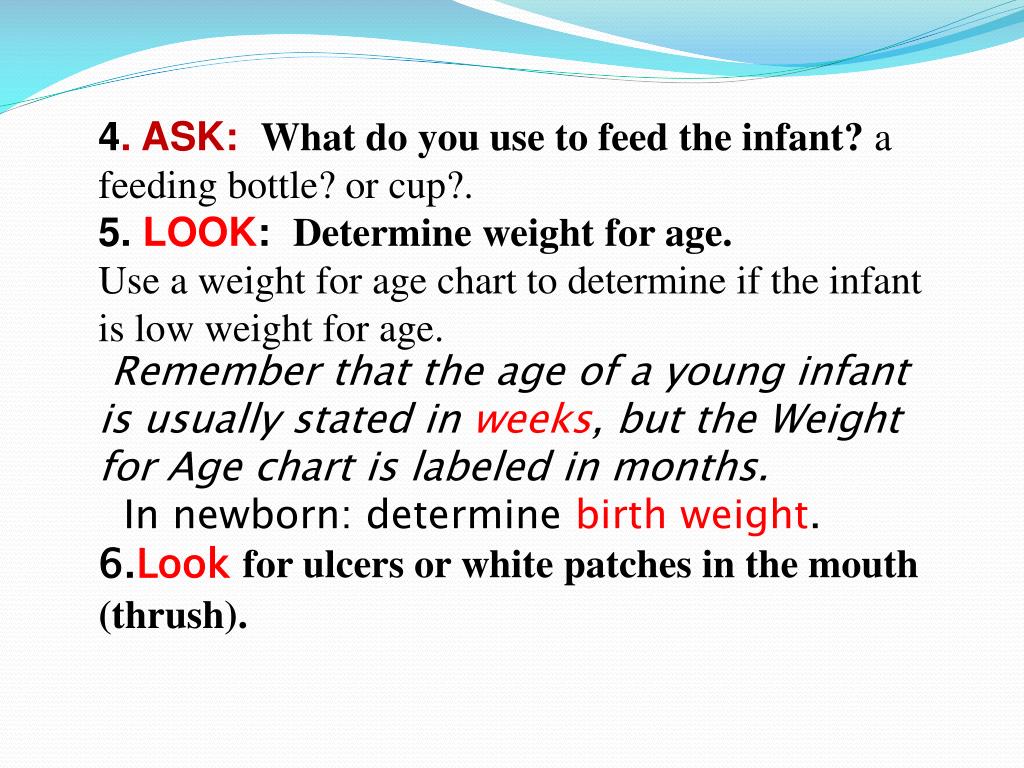 4. ASK: What do you use to feed the infant? a feeding bottle? or cup?.
5. LOOK: Determine weight for age.
Use a weight for age chart to determine if the infant is low weight for age.
Remember that the age of a young infant is usually stated in weeks, but the Weight for Age chart is labeled in months.
In newborn: determine birth weight.
6.Look for ulcers or white patches in the mouth (thrush).